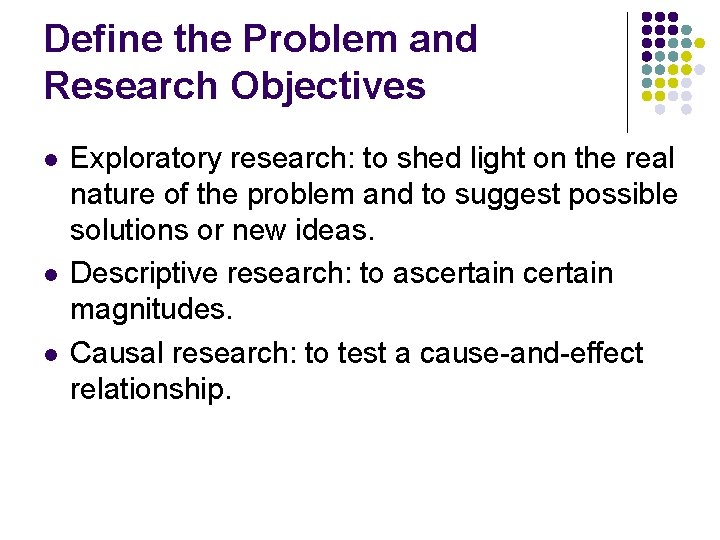 Define the Problem and Research Objectives

- Exploratory research: to shed light on the real nature of the problem and to suggest possible solutions or new ideas.
- Descriptive research: to ascertain certain magnitudes.
- Causal research: to test a cause-and-effect relationship.